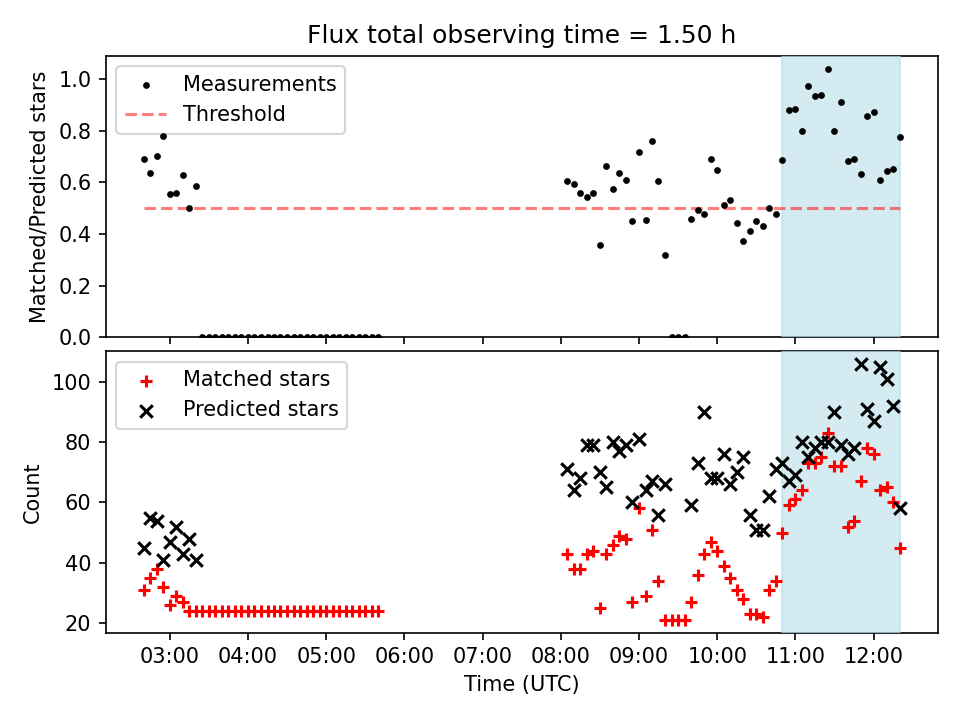 Flux total observing time = 1.50 h

Measurements
Threshold

Matched/Predicted stars

1.0
0.8
0.6
0.4
0.2
0.0

Matched stars
Predicted stars

Count

100
80
60
40
20

03:00 04:00 05:00 06:00 07:00 08:00 09:00 10:00 11:00 12:00

Time (UTC)